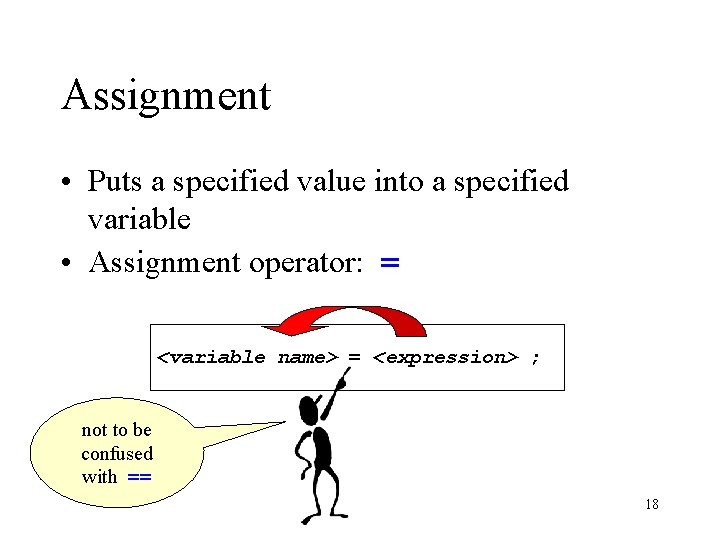 Assignment

• Puts a specified value into a specified variable
• Assignment operator: =

<variable name> = <expression> ;

not to be confused with ==

18